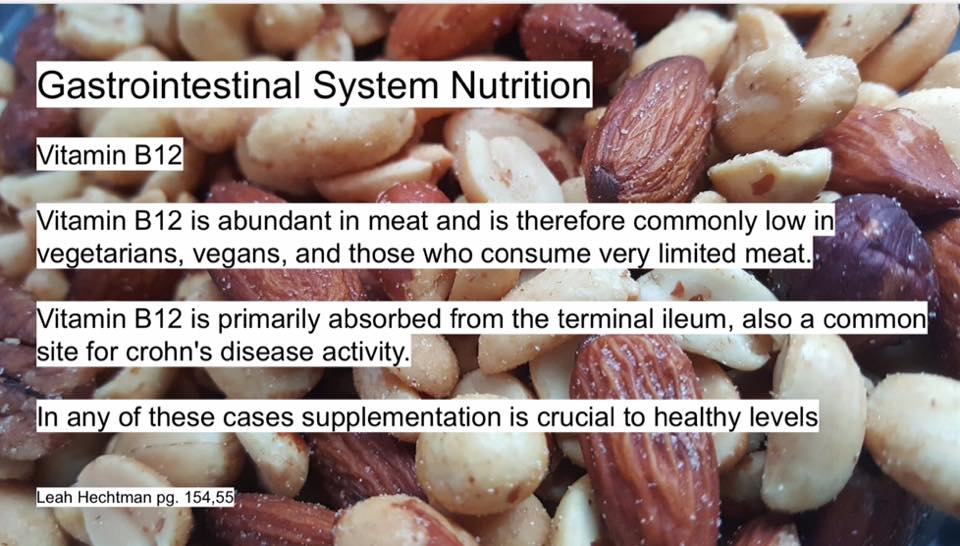 Gastrointestinal System Nutrition

Vitamin B12

Vitamin B12 is abundant in meat and is therefore commonly low in vegetarians, vegans, and those who consume very limited meat.

Vitamin B12 is primarily absorbed from the terminal ileum, also a common site for crohn's disease activity.

In any of these cases supplementation is crucial to healthy levels

Leah Hechtman pg. 154,55